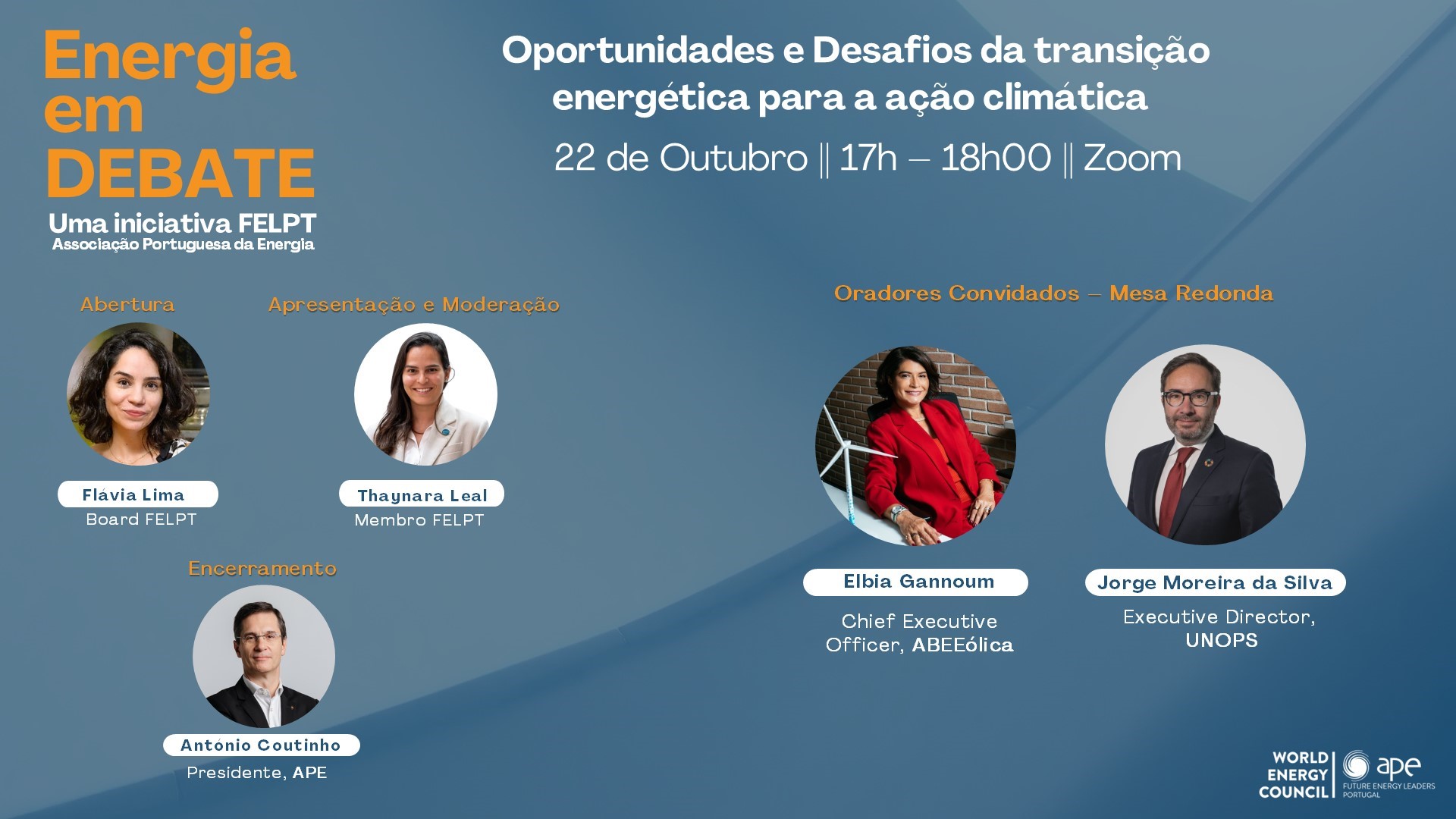 Energia em DEBATE
Uma iniciativa FELPT
Associação Portuguesa da Energia

Oportunidades e Desafios da transição energética para a ação climática

22 de Outubro || 17h – 18h00 || Zoom

Abertura

Flávia Lima
Board FELPT

Apresentação e Moderação

Thaynara Leal
Membro FELPT

Encerramento

António Coutinho
Presidente, APE

Oradores Convidados – Mesa Redonda

Elbia Gannoum
Chief Executive Officer, ABEEólica

Jorge Moreira da Silva
Executive Director, UNOPS

WORLD ENERGY COUNCIL
ape
FUTURE ENERGY LEADERS PORTUGAL